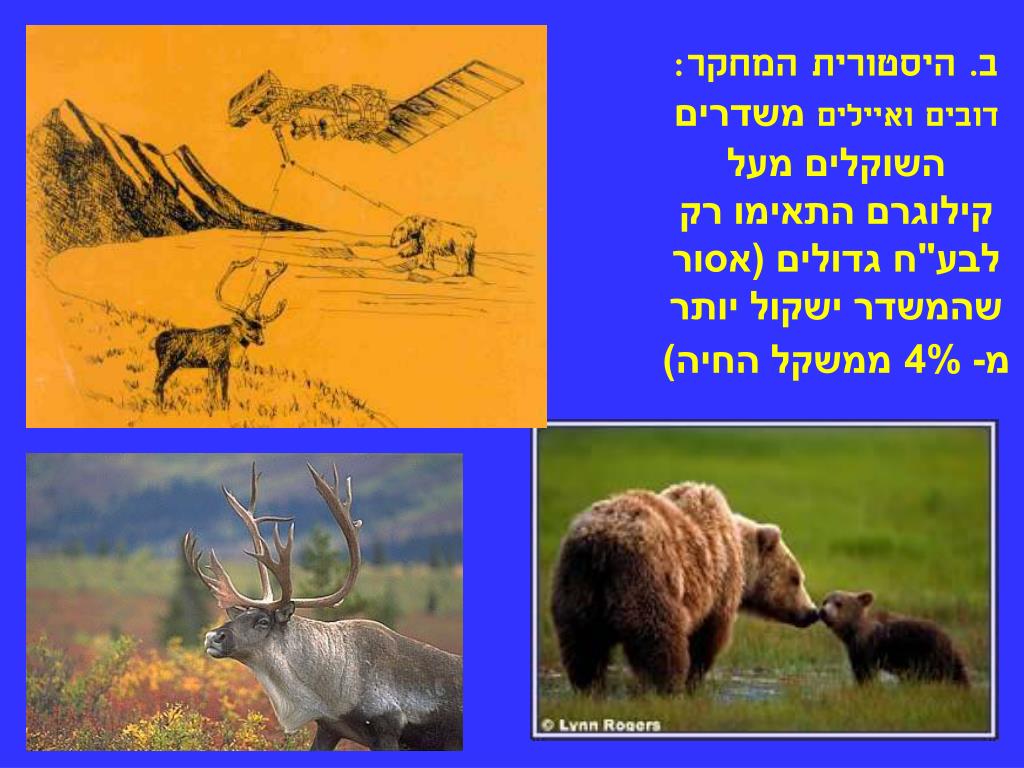 ב. היסטורית המחקר:
דובים ואיילים משדרים השוקלים מעל קילוגרם התאימו רק לבע"ח גדולים (אסור שהמשדר ישקול יותר מ- 4% ממשקל החיה)

© Lynn Rogers